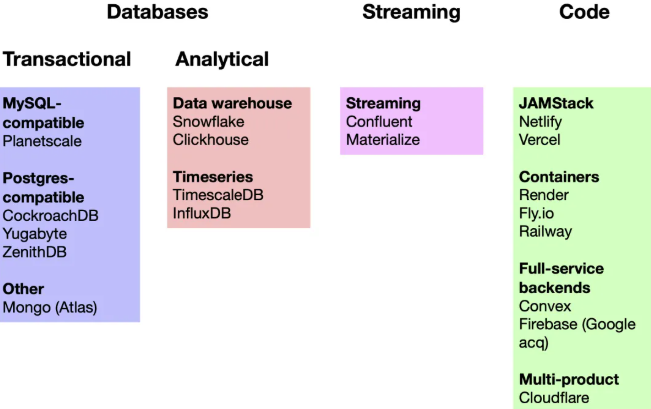 Databases

Transactional

MySQL-compatible
Planetscale

Postgres-compatible
CockroachDB
Yugabyte
ZenithDB

Other
Mongo (Atlas)

Analytical

Data warehouse
Snowflake
Clickhouse

Timeseries
TimescaleDB
InfluxDB

Streaming

Streaming
Confluent
Materialize

Code

JAMStack
Netlify
Vercel

Containers
Render
Fly.io
Railway

Full-service backends
Convex
Firebase (Google acq)

Multi-product
Cloudflare